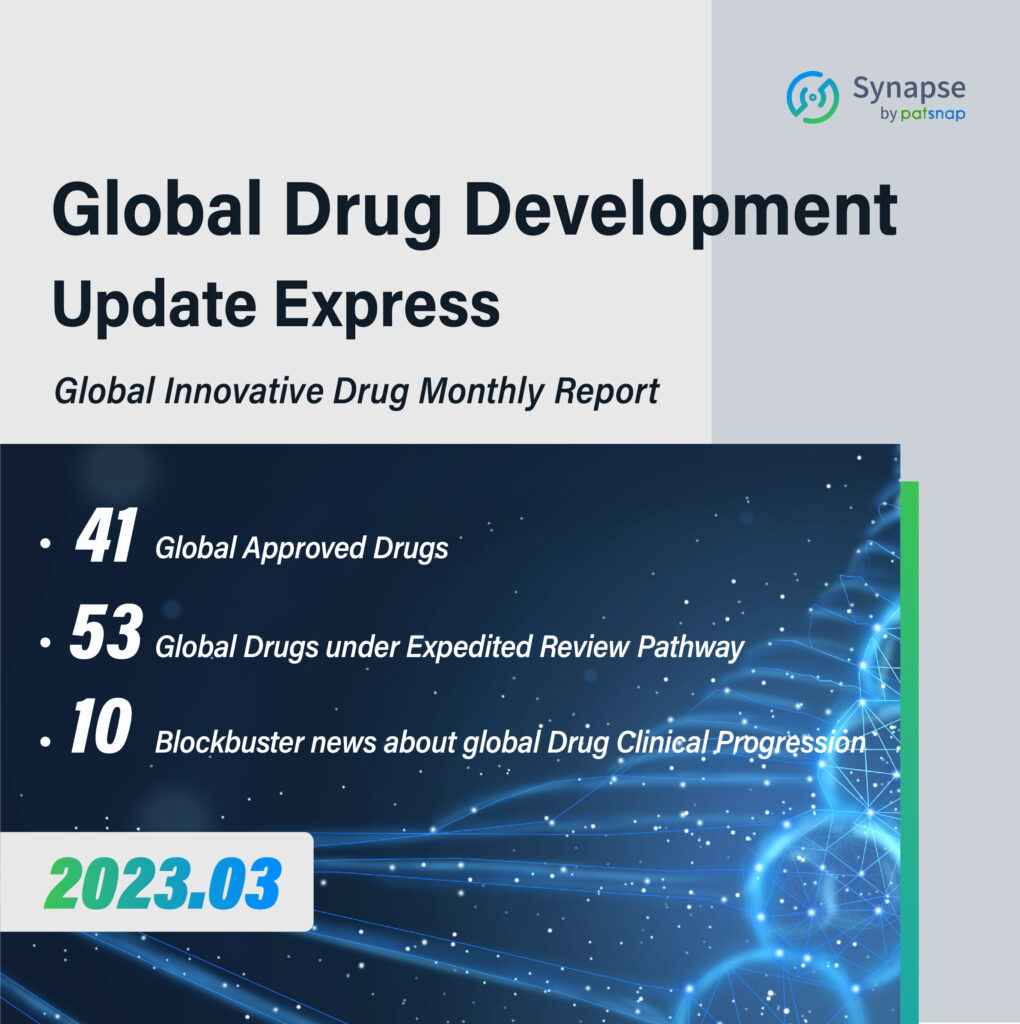 Synapse
by patsnap

Global Drug Development
Update Express

Global Innovative Drug Monthly Report

• 41 Global Approved Drugs
• 53 Global Drugs under Expedited Review Pathway
• 10 Blockbuster news about global Drug Clinical Progression

2023.03